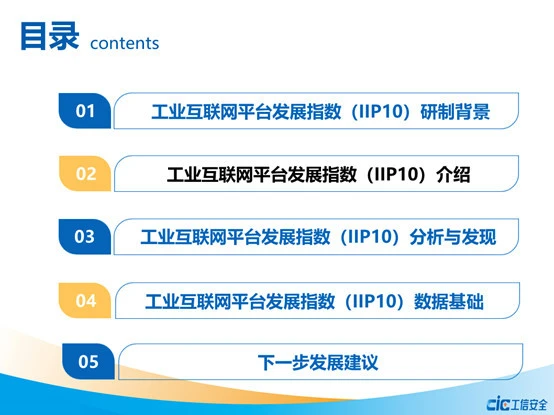 目录 contents

01 工业互联网平台发展指数（IIP10）研制背景

02 工业互联网平台发展指数（IIP10）介绍

03 工业互联网平台发展指数（IIP10）分析与发现

04 工业互联网平台发展指数（IIP10）数据基础

05 下一步发展建议

cic 工信安全